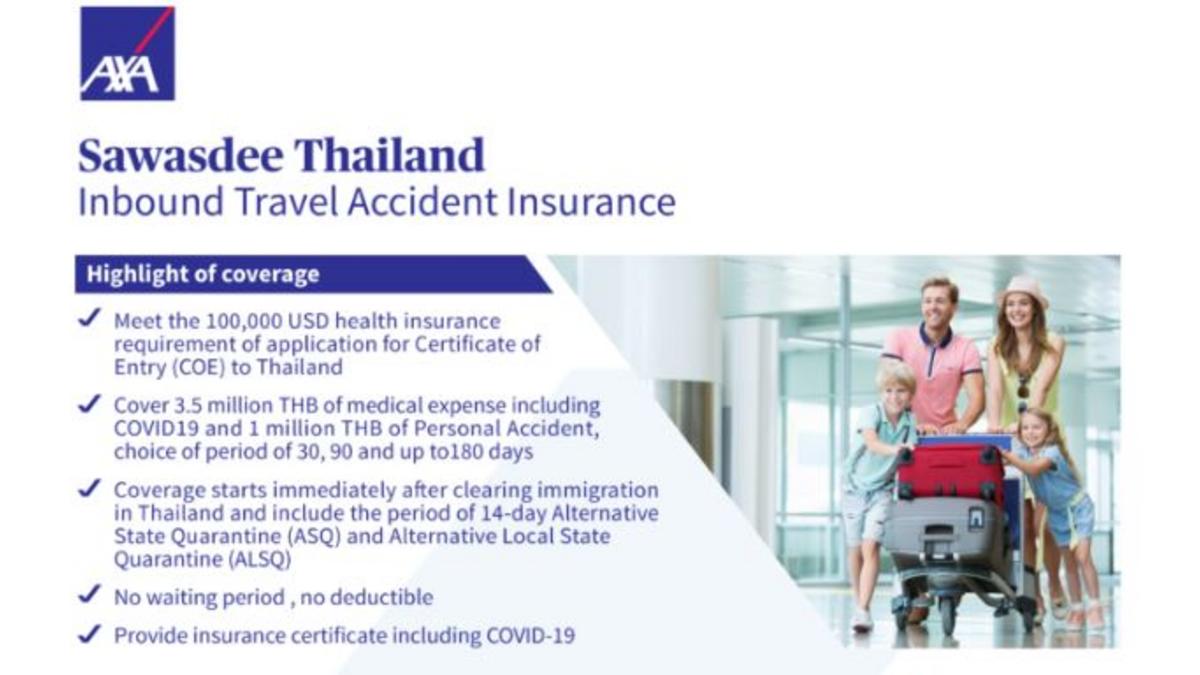 AXA

Sawasdee Thailand
Inbound Travel Accident Insurance

Highlight of coverage

✓ Meet the 100,000 USD health insurance requirement of application for Certificate of Entry (COE) to Thailand

✓ Cover 3.5 million THB of medical expense including COVID19 and 1 million THB of Personal Accident, choice of period of 30, 90 and up to180 days

✓ Coverage starts immediately after clearing immigration in Thailand and include the period of 14-day Alternative State Quarantine (ASQ) and Alternative Local State Quarantine (ALSQ)

✓ No waiting period , no deductible

✓ Provide insurance certificate including COVID-19